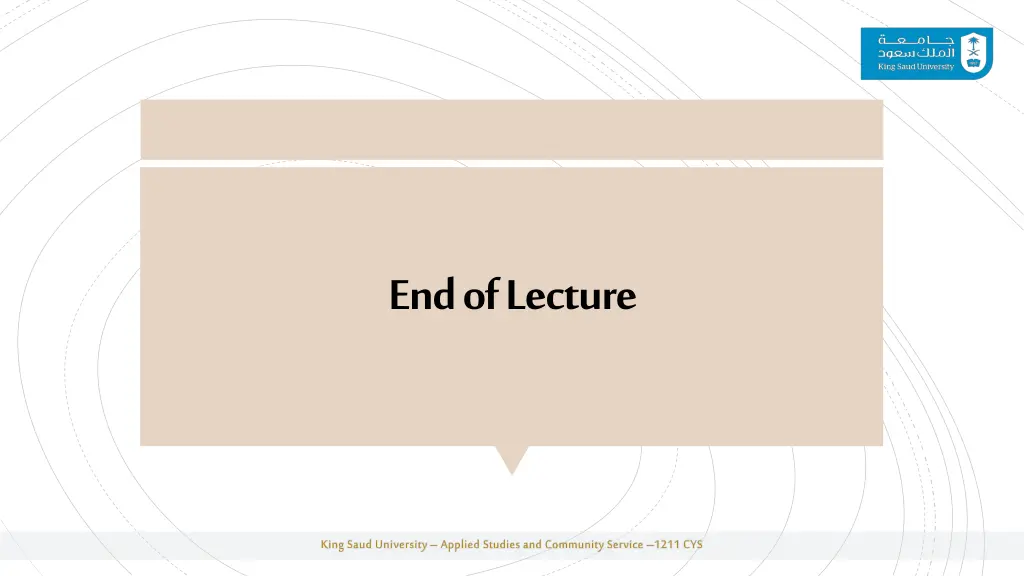 جامعة
الملك سعود
King Saud University

End of Lecture

King Saud University – Applied Studies and Community Service –1211 CYS